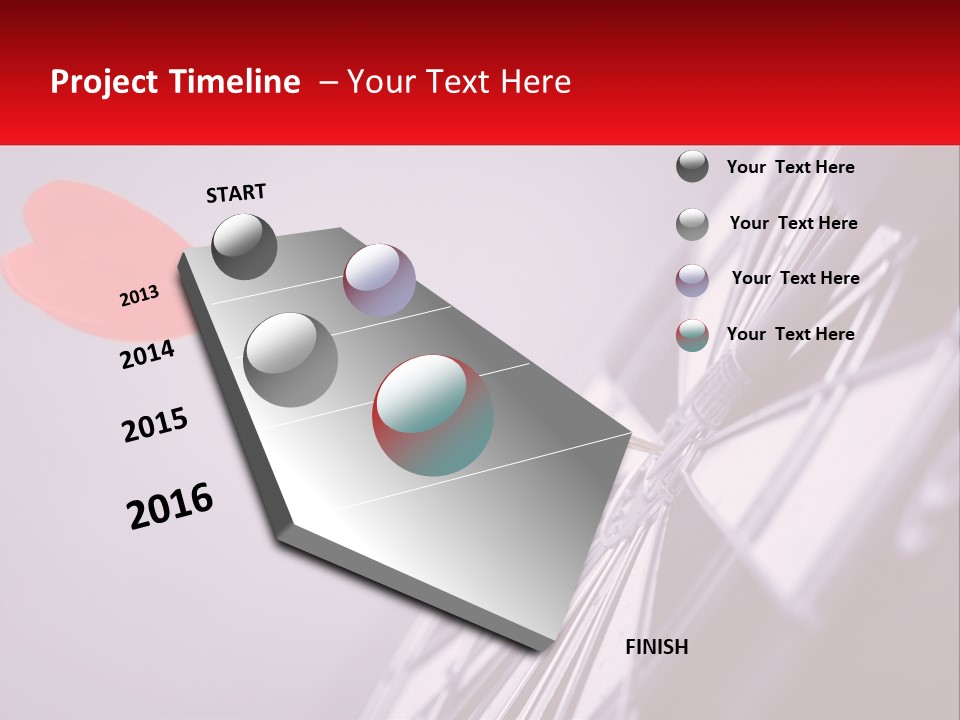 Project Timeline – Your Text Here

START

2013

2014

2015

2016

Your Text Here

Your Text Here

Your Text Here

Your Text Here

FINISH